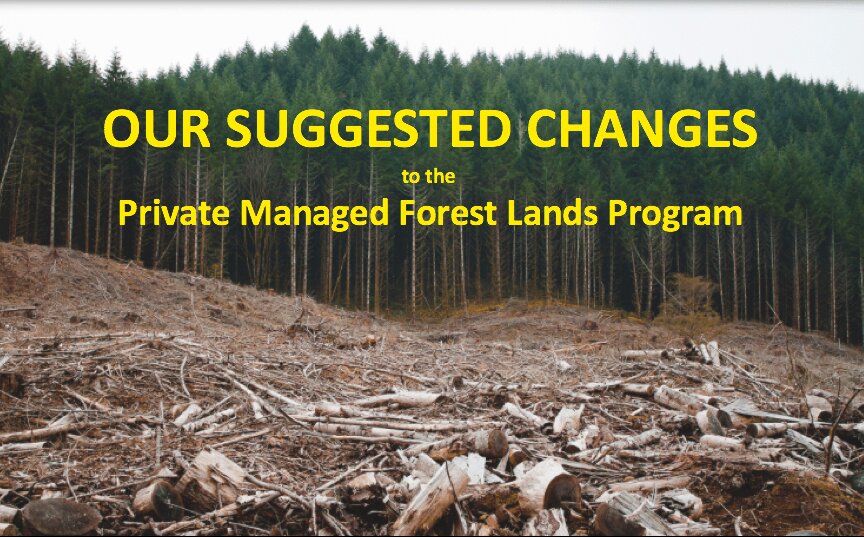 OUR SUGGESTED CHANGES

to the

Private Managed Forest Lands Program